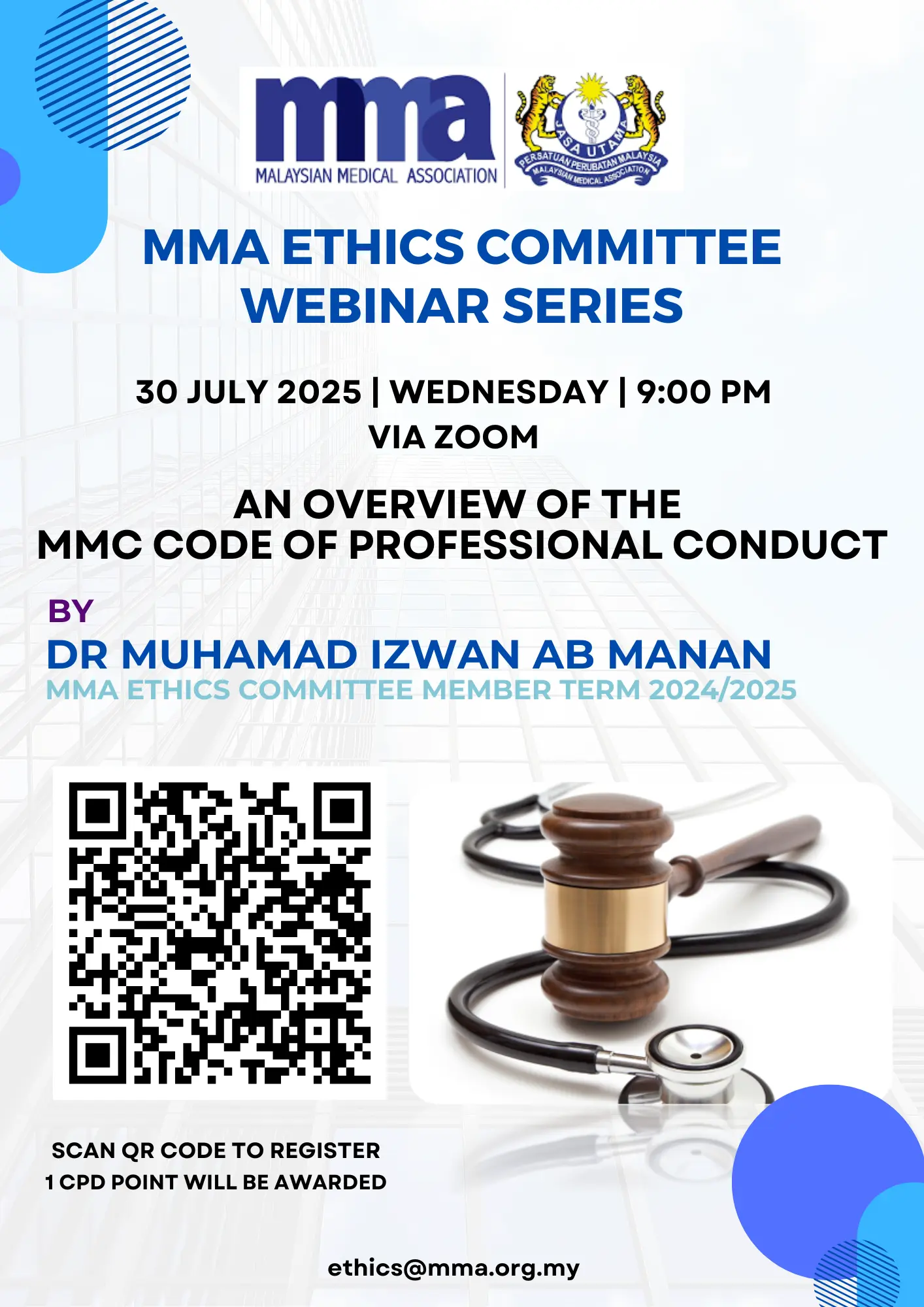 mma
MALAYSIAN MEDICAL ASSOCIATION

JASA UTAMA
PERSATUAN PERUBATAN MALAYSIA
MALAYSIAN MEDICAL ASSOCIATION

MMA ETHICS COMMITTEE WEBINAR SERIES

30 JULY 2025 | WEDNESDAY | 9:00 PM
VIA ZOOM

AN OVERVIEW OF THE MMC CODE OF PROFESSIONAL CONDUCT

BY
DR MUHAMAD IZWAN AB MANAN
MMA ETHICS COMMITTEE MEMBER TERM 2024/2025

SCAN QR CODE TO REGISTER
1 CPD POINT WILL BE AWARDED

ethics@mma.org.my